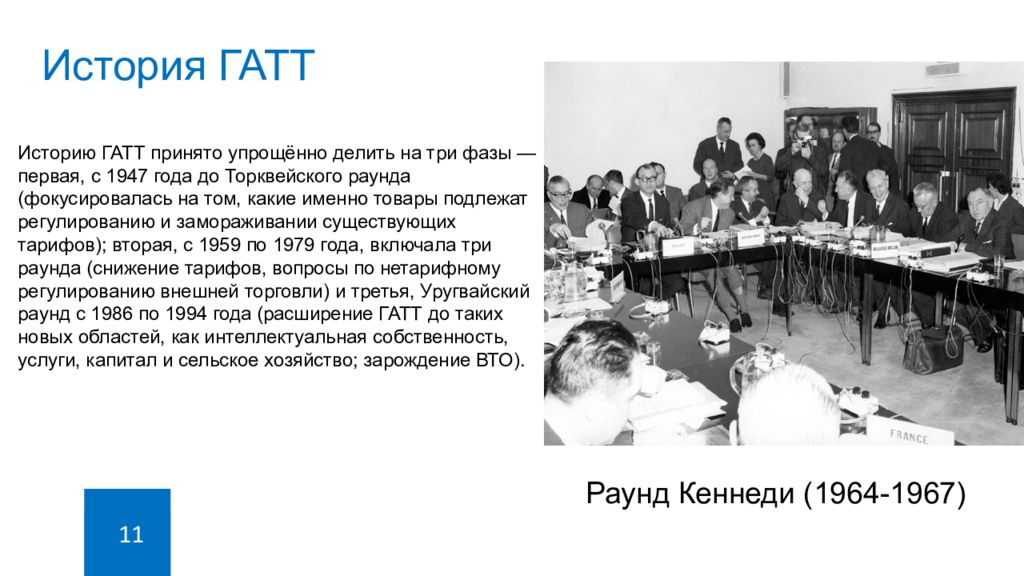 История ГАТТ

Историю ГАТТ принято упрощённо делить на три фазы — первая, с 1947 года до Торквейского раунда (фокусировалась на том, какие именно товары подлежат регулированию и замораживании существующих тарифов); вторая, с 1959 по 1979 года, включала три раунда (снижение тарифов, вопросы по нетарифному регулированию внешней торговли) и третья, Уругвайский раунд с 1986 по 1994 года (расширение ГАТТ до таких новых областей, как интеллектуальная собственность, услуги, капитал и сельское хозяйство; зарождение ВТО).

FRANCE

Раунд Кеннеди (1964-1967)

11